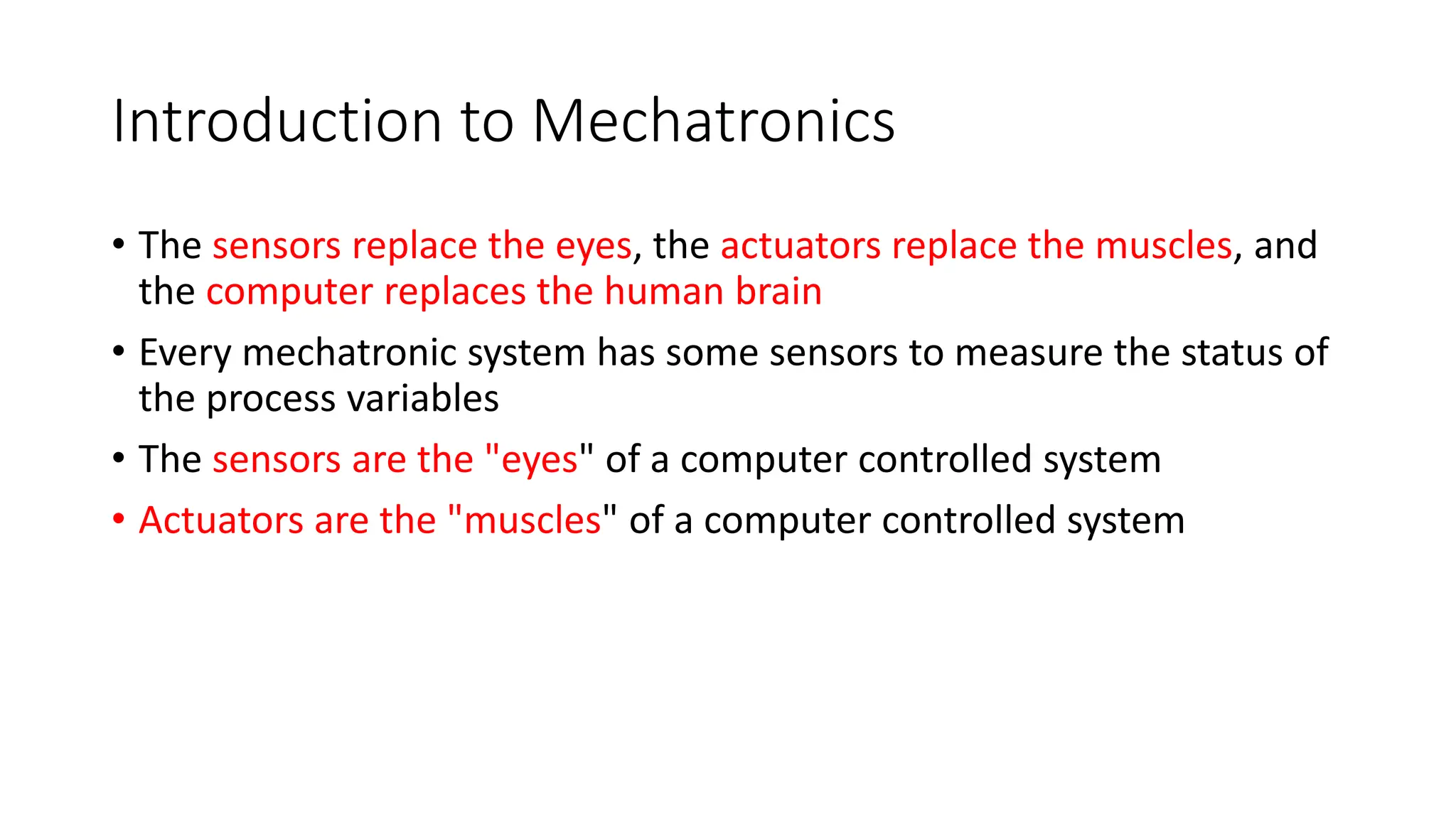 Introduction to Mechatronics

• The sensors replace the eyes, the actuators replace the muscles, and the computer replaces the human brain

• Every mechatronic system has some sensors to measure the status of the process variables

• The sensors are the "eyes" of a computer controlled system

• Actuators are the "muscles" of a computer controlled system